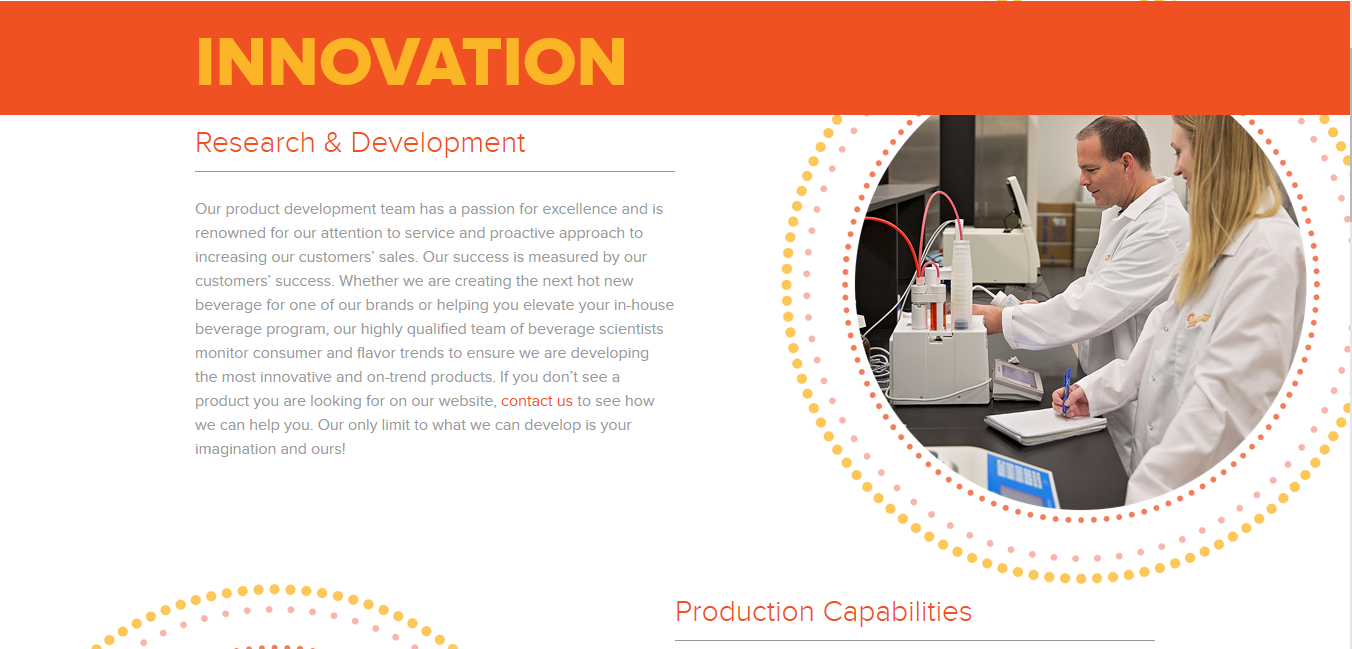 INNOVATION

Research & Development

Our product development team has a passion for excellence and is renowned for our attention to service and proactive approach to increasing our customers' sales. Our success is measured by our customers' success. Whether we are creating the next hot new beverage for one of our brands or helping you elevate your in-house beverage program, our highly qualified team of beverage scientists monitor consumer and flavor trends to ensure we are developing the most innovative and on-trend products. If you don't see a product you are looking for on our website, contact us to see how we can help you. Our only limit to what we can develop is your imagination and ours!

Production Capabilities